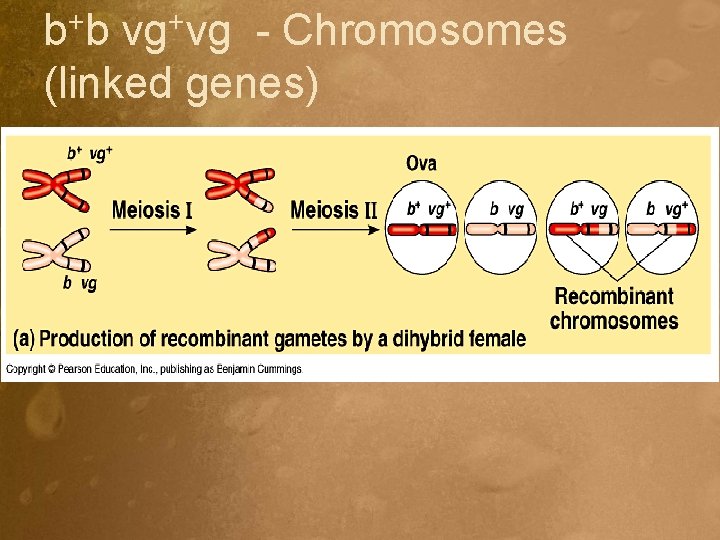 $b^+b$ $vg^+vg$ - Chromosomes (linked genes)

$b^+$ $vg^+$

$b$ $vg$

Meiosis I

Meiosis II

Ova

$b^+$ $vg^+$

$b$ $vg$

$b^+$ $vg$

$b$ $vg^+$

Recombinant chromosomes

(a) Production of recombinant gametes by a dihybrid female

Copyright © Pearson Education, Inc., publishing as Benjamin Cummings